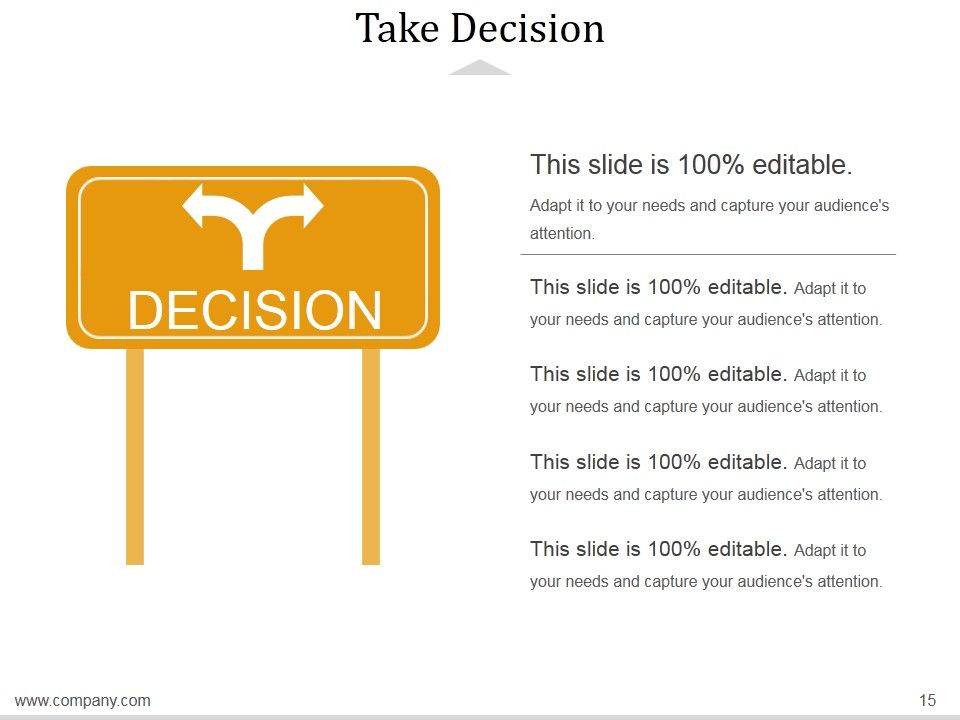 Take Decision

DECISION

This slide is 100% editable.

Adapt it to your needs and capture your audience's attention.

This slide is 100% editable. Adapt it to your needs and capture your audience's attention.

This slide is 100% editable. Adapt it to your needs and capture your audience's attention.

This slide is 100% editable. Adapt it to your needs and capture your audience's attention.

This slide is 100% editable. Adapt it to your needs and capture your audience's attention.

www.company.com

15